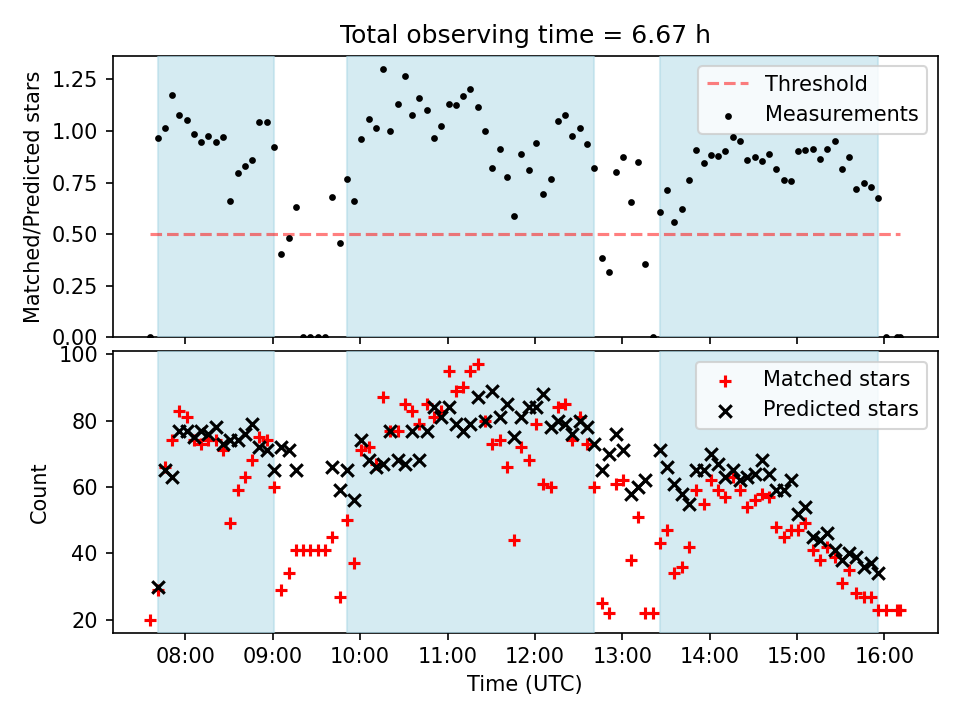 Total observing time = 6.67 h

Matched/Predicted stars

1.25
1.00
0.75
0.50
0.25
0.00

Threshold
Measurements

Count

100
80
60
40
20

Matched stars
Predicted stars

08:00
09:00
10:00
11:00
12:00
13:00
14:00
15:00
16:00

Time (UTC)